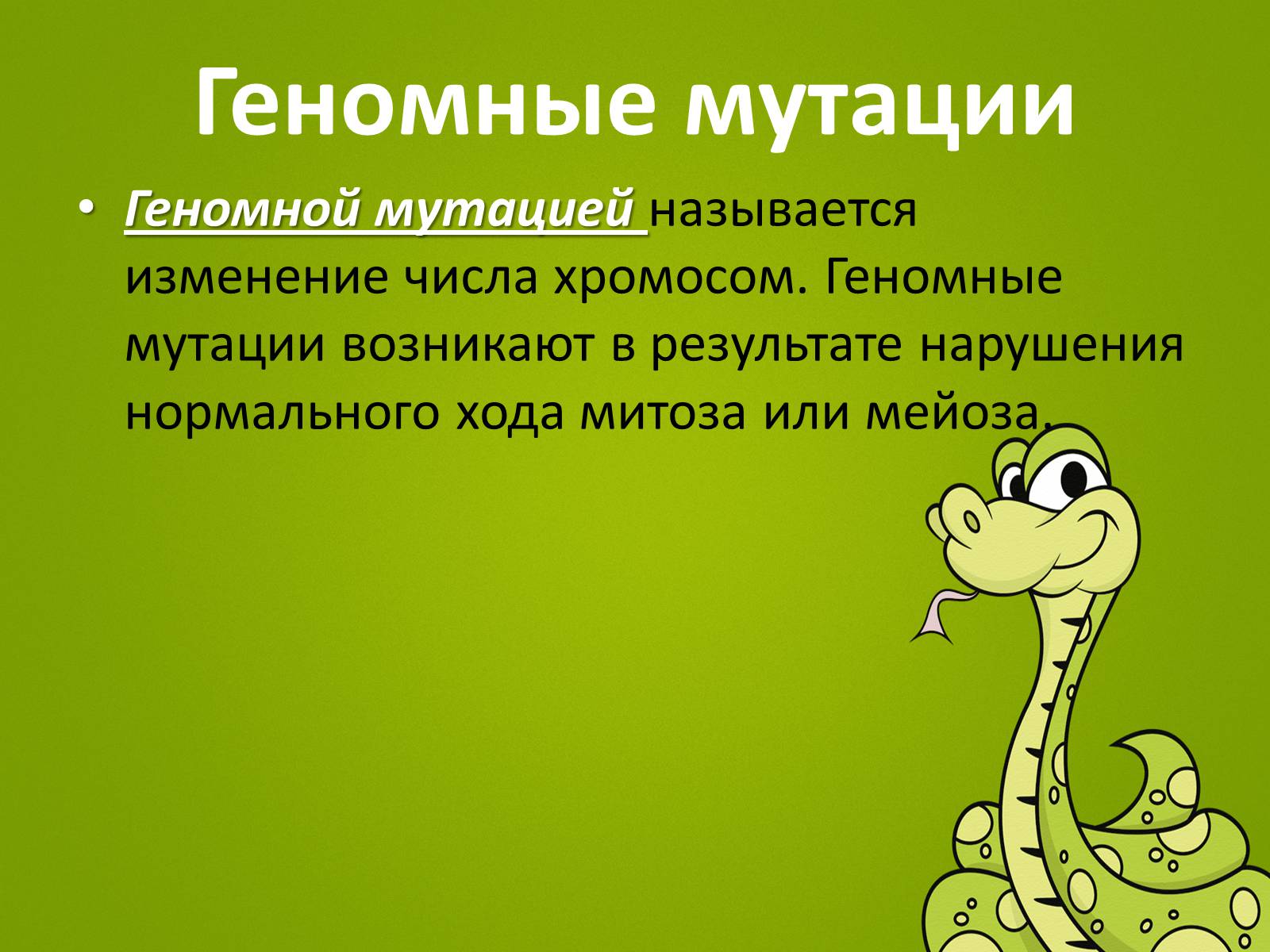 Геномные мутации

• Геномной мутацией называется изменение числа хромосом. Геномные мутации возникают в результате нарушения нормального хода митоза или мейоза.